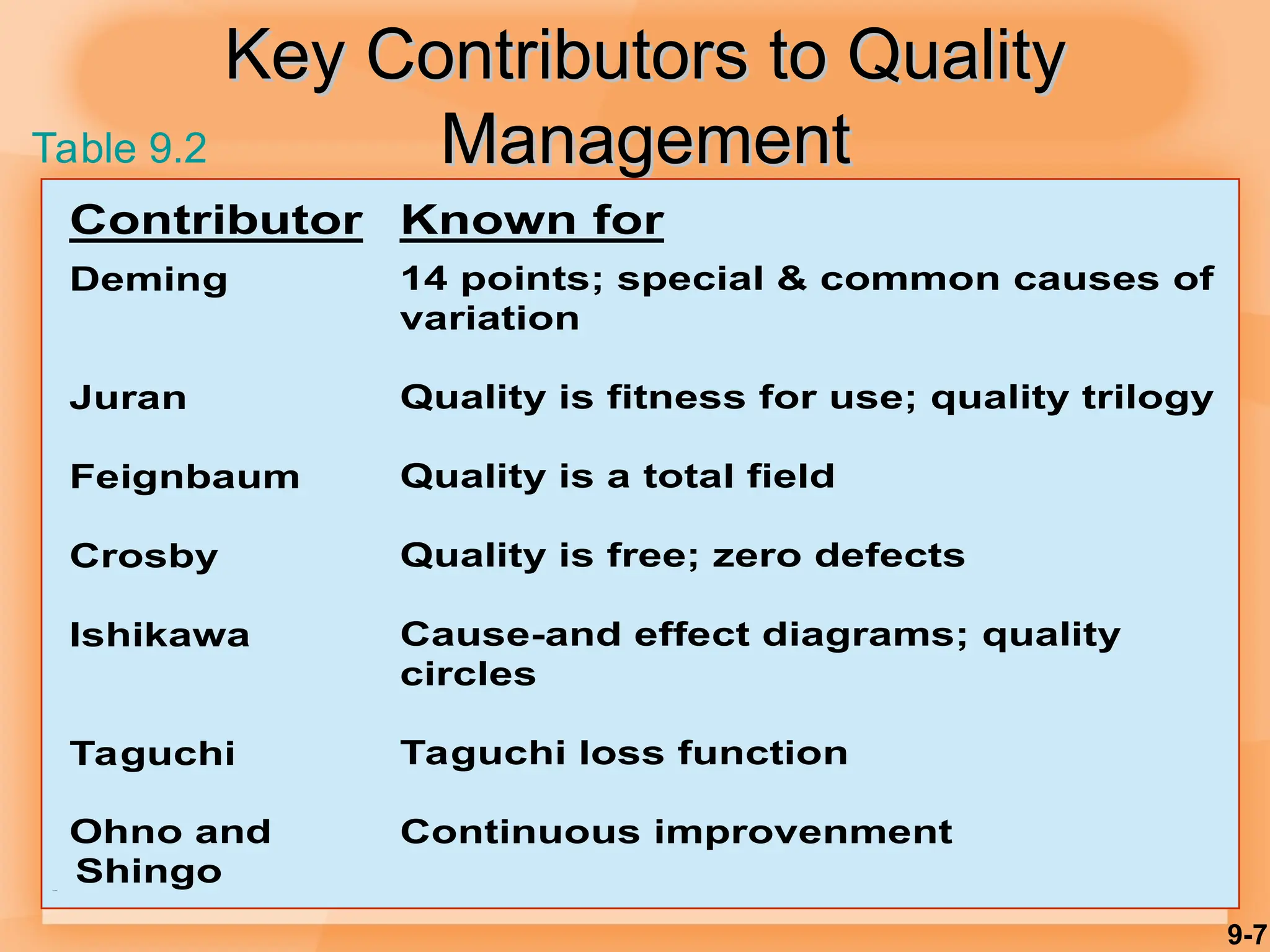 Key Contributors to Quality Management

Table 9.2

| Contributor | Known for |
|---|---|
| Deming | 14 points; special & common causes of variation |
| Juran | Quality is fitness for use; quality trilogy |
| Feignbaum | Quality is a total field |
| Crosby | Quality is free; zero defects |
| Ishikawa | Cause-and effect diagrams; quality circles |
| Taguchi | Taguchi loss function |
| Ohno and Shingo | Continuous improvenment |

9-7